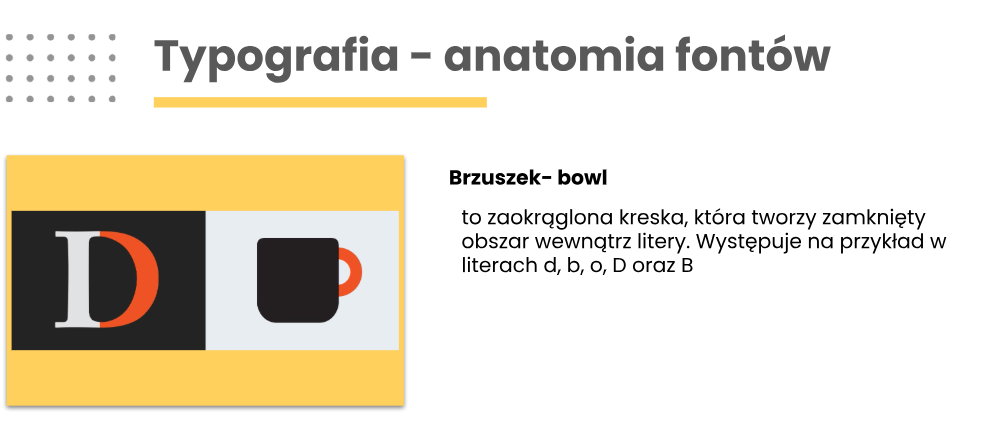 Typografia - anatomia fontów

D

Brzuszek- bowl

to zaokrąglona kreska, która tworzy zamknięty obszar wewnątrz litery. Występuje na przykład w literach d, b, o, D oraz B